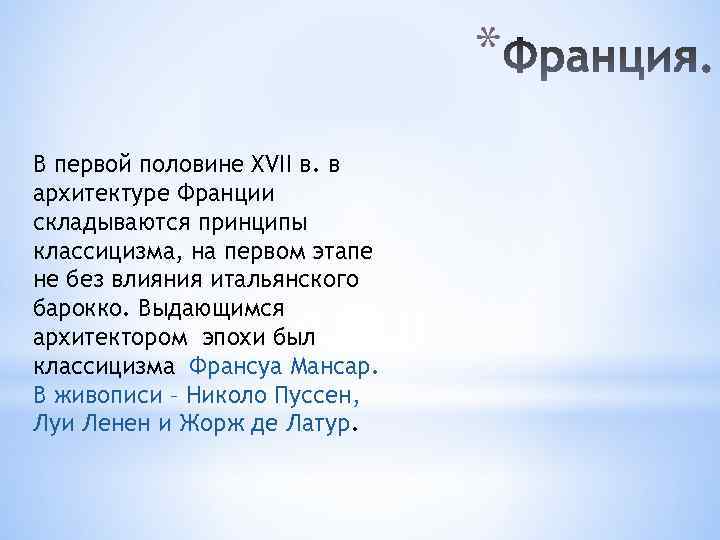 *Франция.

В первой половине XVII в. в архитектуре Франции складываются принципы классицизма, на первом этапе не без влияния итальянского барокко. Выдающимся архитектором эпохи был классицизма Франсуа Мансар. В живописи – Николо Пуссен, Луи Ленен и Жорж де Латур.